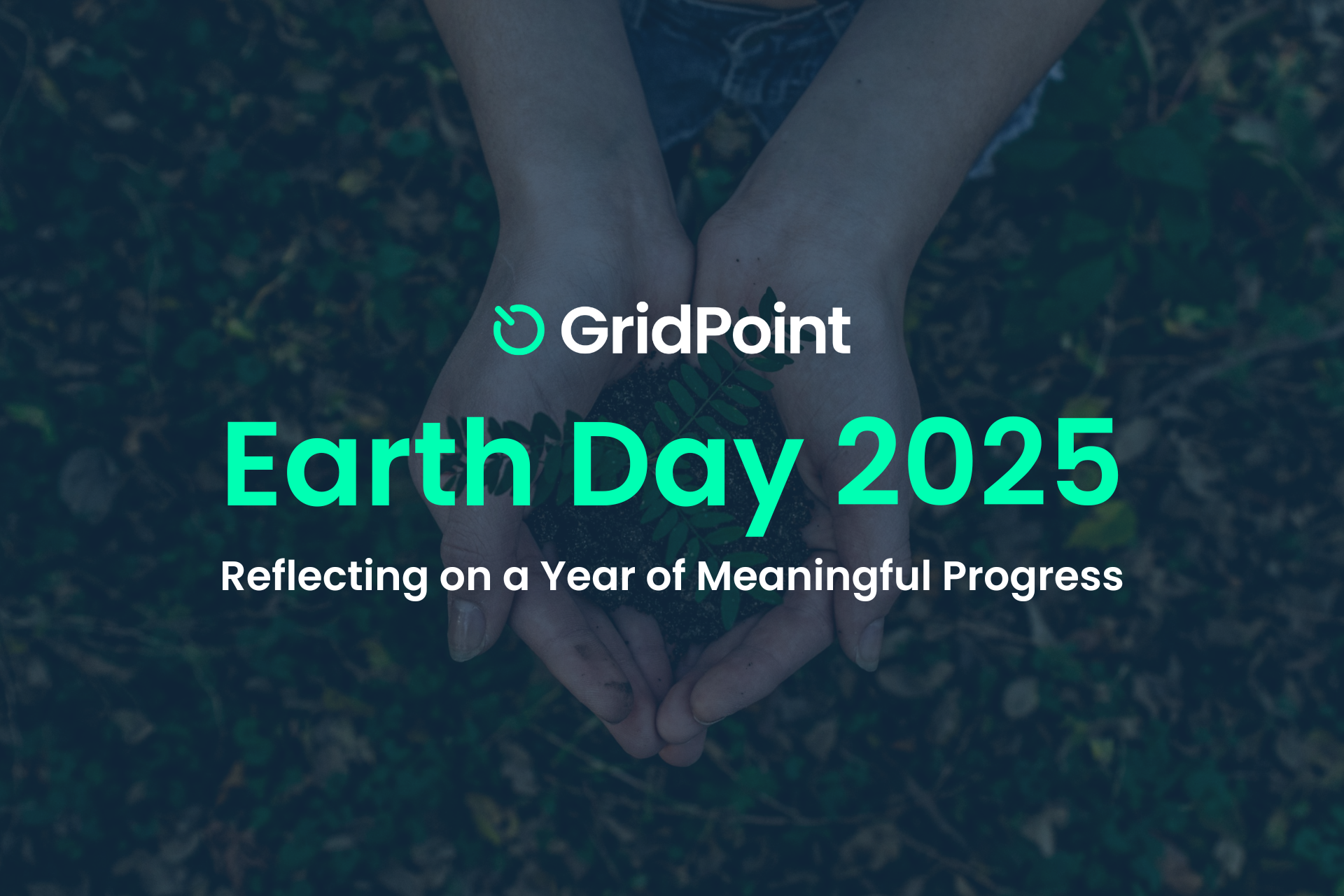 GridPoint

Earth Day 2025

Reflecting on a Year of Meaningful Progress